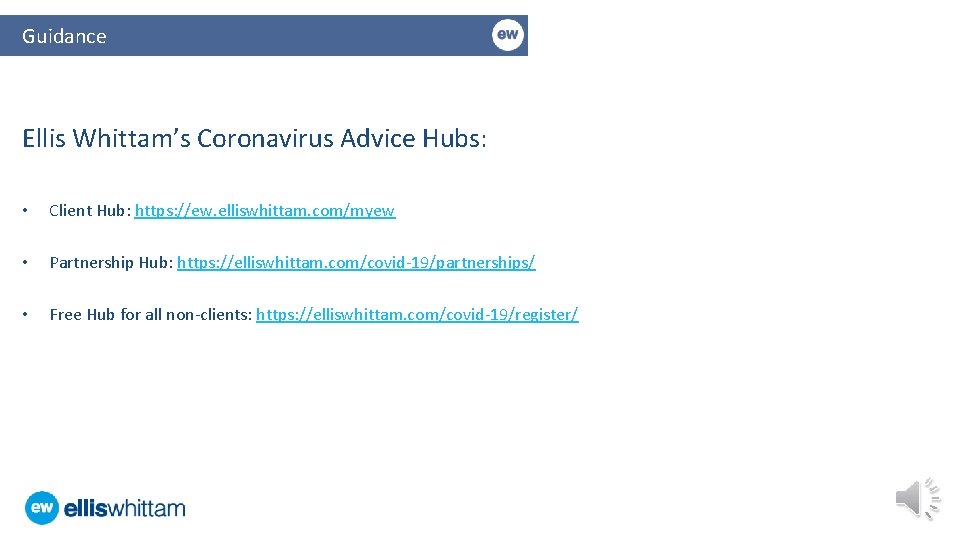 Guidance

ew

Ellis Whittam's Coronavirus Advice Hubs:

• Client Hub: https://ew.elliswhittam.com/myew

• Partnership Hub: https://elliswhittam.com/covid-19/partnerships/

• Free Hub for all non-clients: https://elliswhittam.com/covid-19/register/

ew elliswhittam